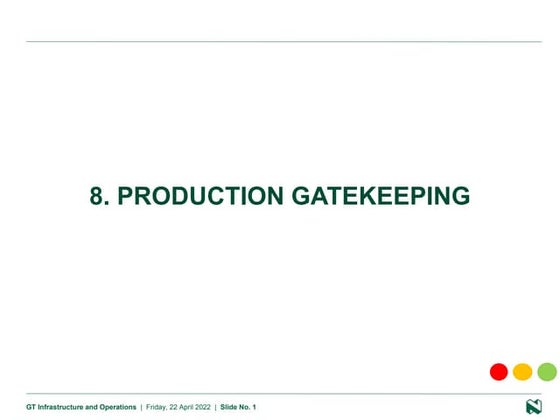 8. PRODUCTION GATEKEEPING

GT Infrastructure and Operations | Friday, 22 April 2022 | Slide No. 1